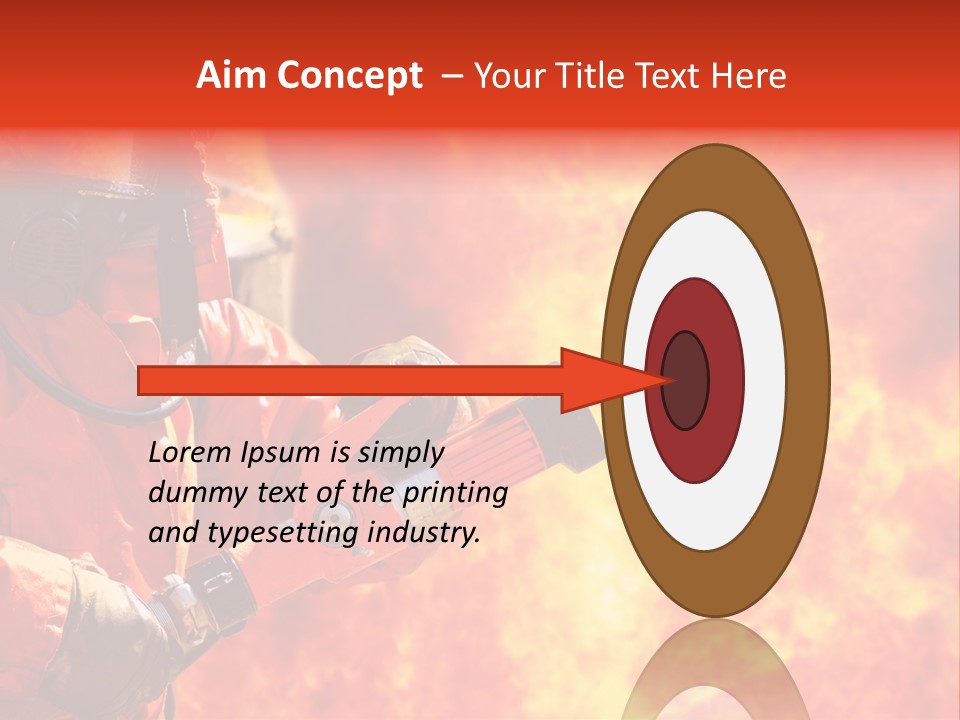 Aim Concept – Your Title Text Here

Lorem Ipsum is simply dummy text of the printing and typesetting industry.